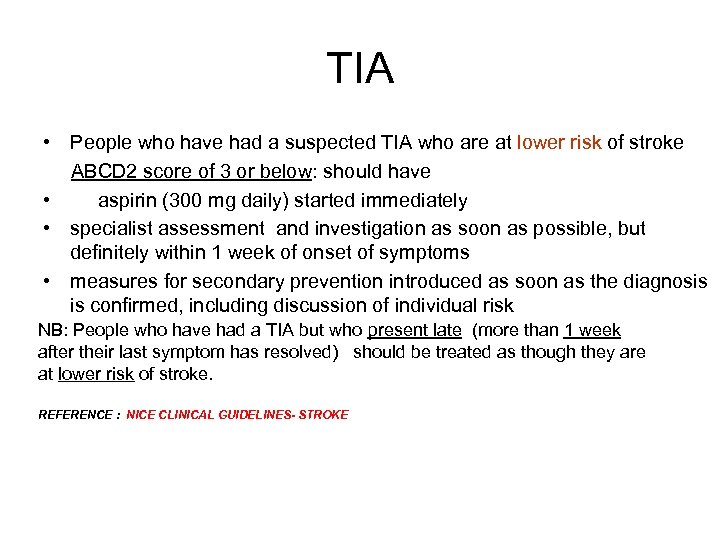 TIA

• People who have had a suspected TIA who are at lower risk of stroke ABCD2 score of 3 or below: should have
• aspirin (300 mg daily) started immediately
• specialist assessment and investigation as soon as possible, but definitely within 1 week of onset of symptoms
• measures for secondary prevention introduced as soon as the diagnosis is confirmed, including discussion of individual risk

NB: People who have had a TIA but who present late (more than 1 week after their last symptom has resolved) should be treated as though they are at lower risk of stroke.

REFERENCE : NICE CLINICAL GUIDELINES- STROKE